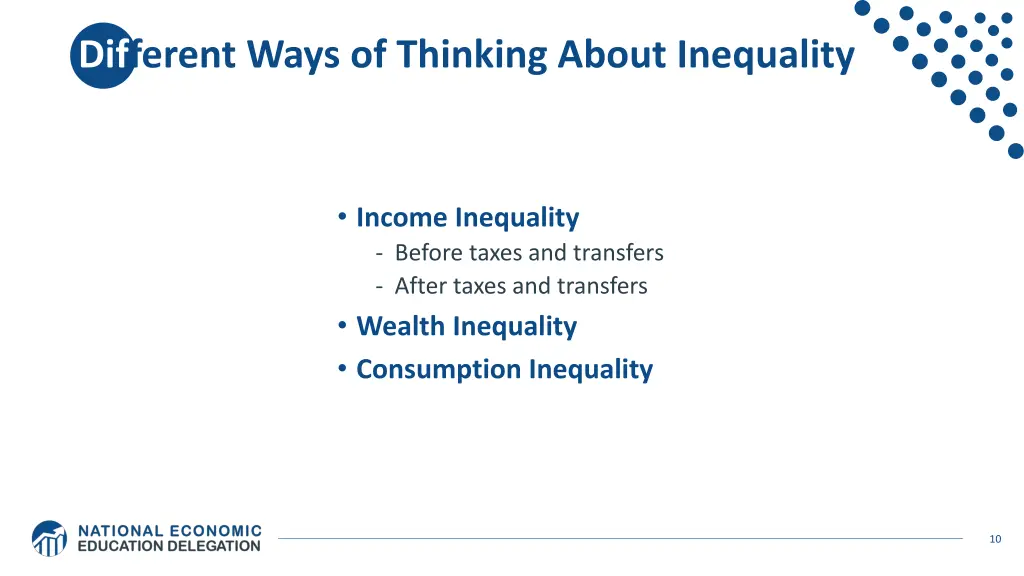 Different Ways of Thinking About Inequality

• Income Inequality
- Before taxes and transfers
- After taxes and transfers
• Wealth Inequality
• Consumption Inequality

NATIONAL ECONOMIC EDUCATION DELEGATION

10